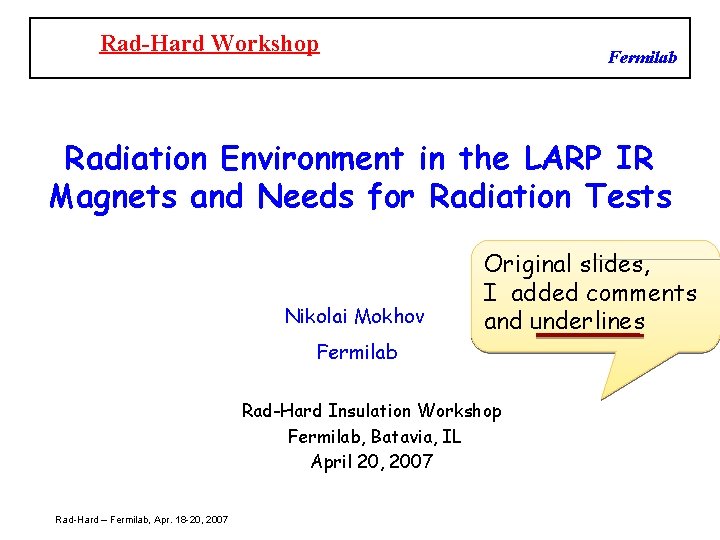 Rad-Hard Workshop

Fermilab

Radiation Environment in the LARP IR Magnets and Needs for Radiation Tests

Original slides, I added comments and underlines

Nikolai Mokhov

Fermilab

Rad-Hard Insulation Workshop
Fermilab, Batavia, IL
April 20, 2007

Rad-Hard – Fermilab, Apr. 18-20, 2007